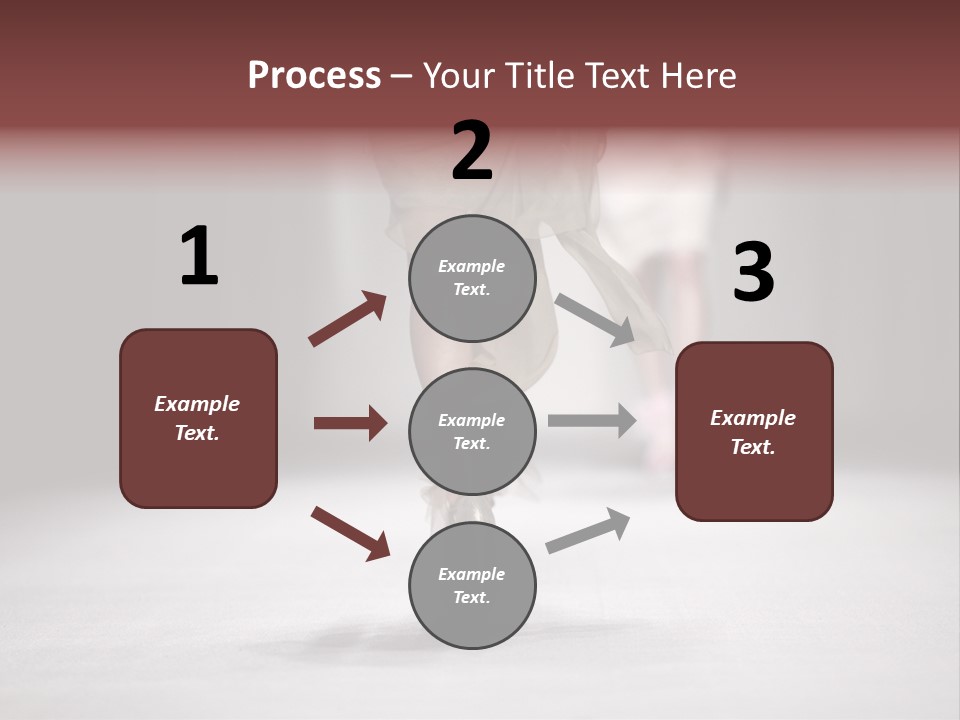 Process – Your Title Text Here

1

Example Text.

2

Example Text.

Example Text.

Example Text.

3

Example Text.